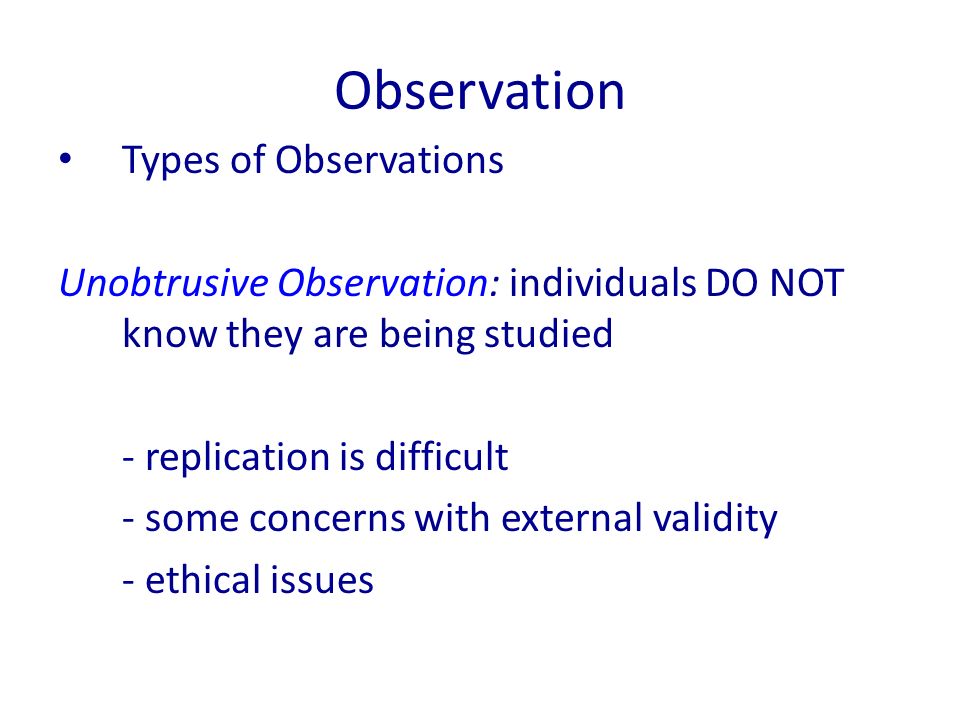 Observation

• Types of Observations

Unobtrusive Observation: individuals DO NOT know they are being studied

- replication is difficult
- some concerns with external validity
- ethical issues